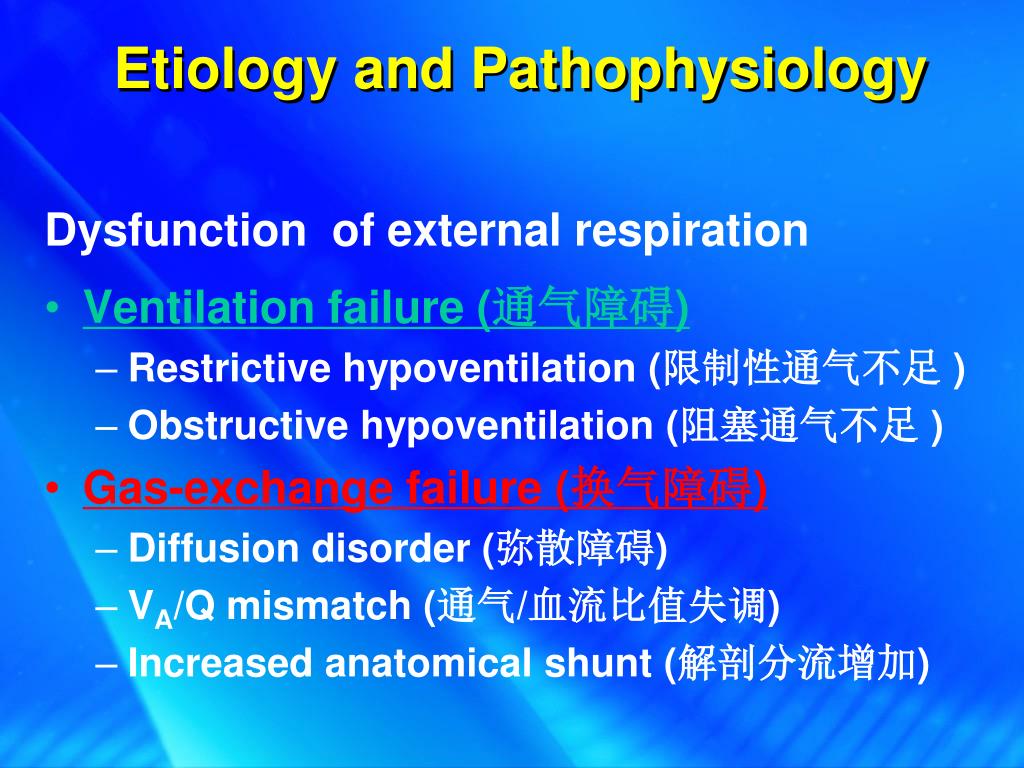 Etiology and Pathophysiology

Dysfunction of external respiration

• Ventilation failure (通气障碍)
– Restrictive hypoventilation (限制性通气不足 )
– Obstructive hypoventilation (阻塞通气不足 )
• Gas-exchange failure (换气障碍)
– Diffusion disorder (弥散障碍)
– $V_A$/Q mismatch (通气/血流比值失调)
– Increased anatomical shunt (解剖分流增加)